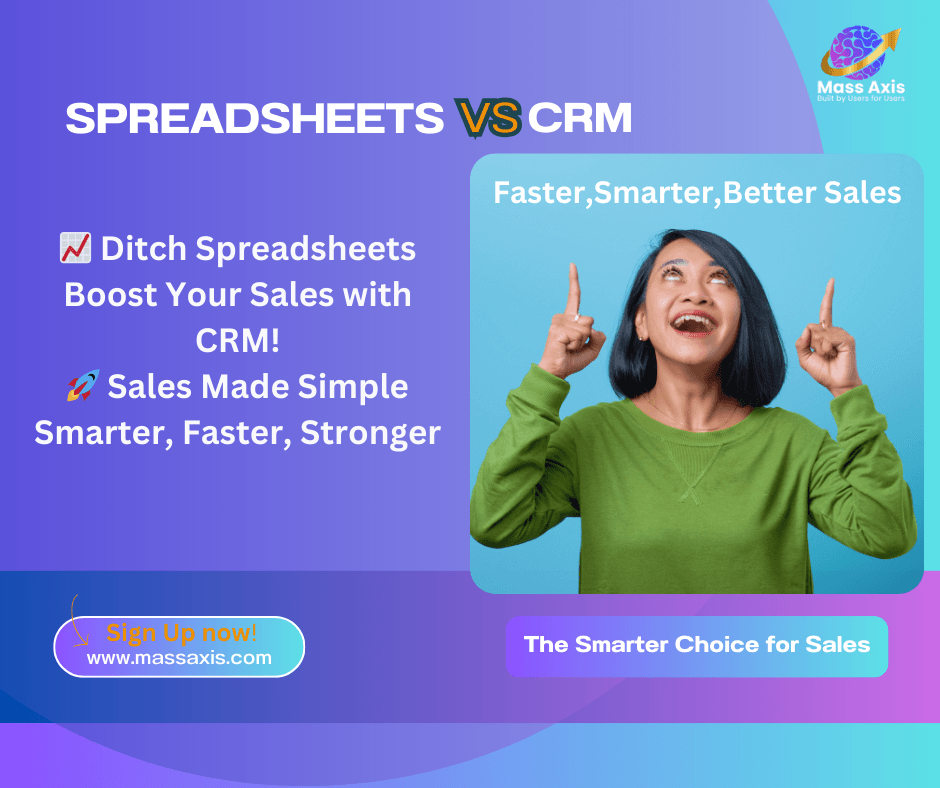 Mass Axis
Built by Users for Users

SPREADSHEETS VS CRM

Faster,Smarter,Better Sales

📈 Ditch Spreadsheets Boost Your Sales with CRM!
🚀 Sales Made Simple Smarter, Faster, Stronger

Sign Up now!
www.massaxis.com

The Smarter Choice for Sales